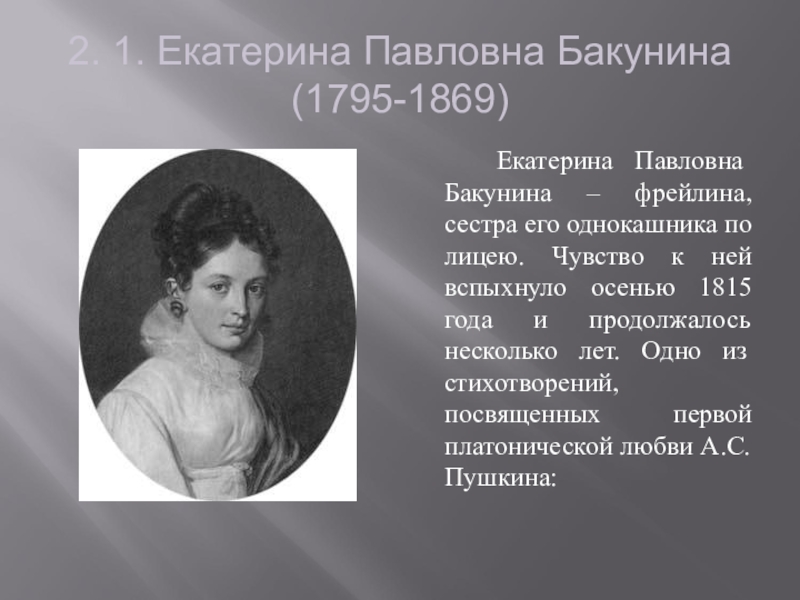 2. 1. Екатерина Павловна Бакунина (1795-1869)

Екатерина Павловна Бакунина – фрейлина, сестра его однокашника по лицею. Чувство к ней вспыхнуло осенью 1815 года и продолжалось несколько лет. Одно из стихотворений, посвященных первой платонической любви А.С. Пушкина: